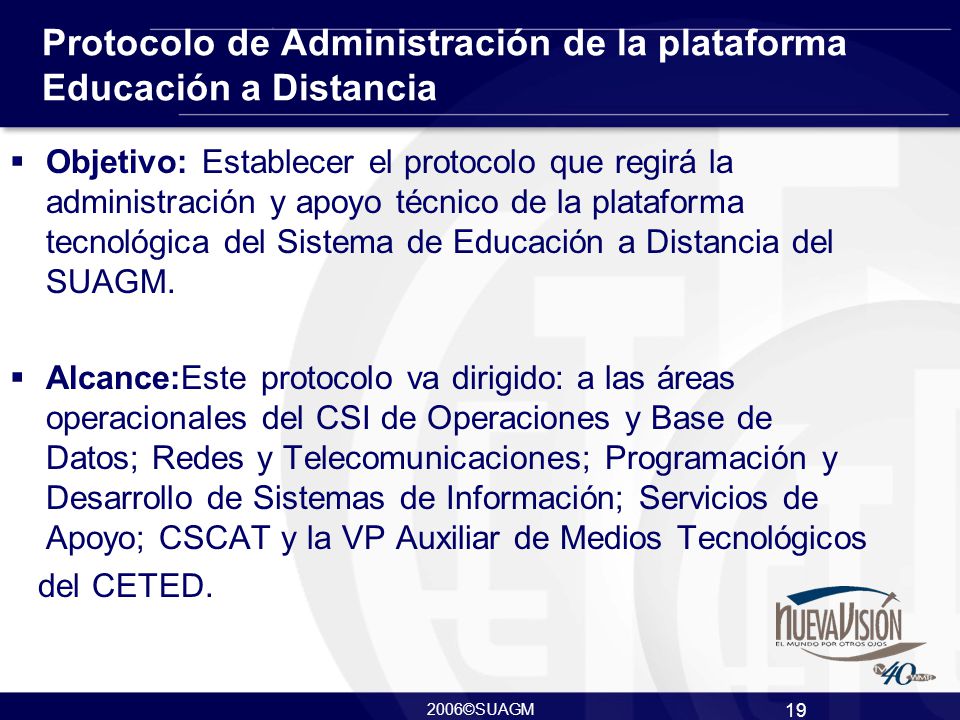 Protocolo de Administración de la plataforma Educación a Distancia

▪ Objetivo: Establecer el protocolo que regirá la administración y apoyo técnico de la plataforma tecnológica del Sistema de Educación a Distancia del SUAGM.

▪ Alcance:Este protocolo va dirigido: a las áreas operacionales del CSI de Operaciones y Base de Datos; Redes y Telecomunicaciones; Programación y Desarrollo de Sistemas de Información; Servicios de Apoyo; CSCAT y la VP Auxiliar de Medios Tecnológicos del CETED.

NUEVAVISIÓN
EL MUNDO POR OTROS OJOS
40

2006©SUAGM
19